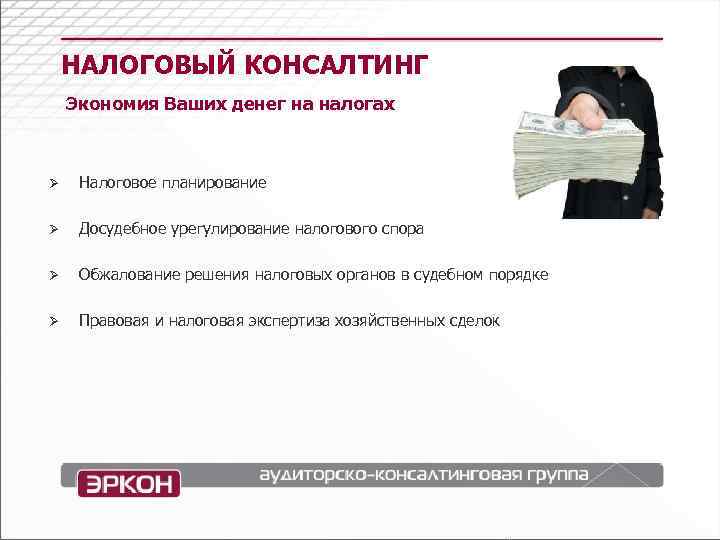 НАЛОГОВЫЙ КОНСАЛТИНГ

Экономия Ваших денег на налогах

➢ Налоговое планирование

➢ Досудебное урегулирование налогового спора

➢ Обжалование решения налоговых органов в судебном порядке

➢ Правовая и налоговая экспертиза хозяйственных сделок

ЭРКОН аудиторско-консалтинговая группа